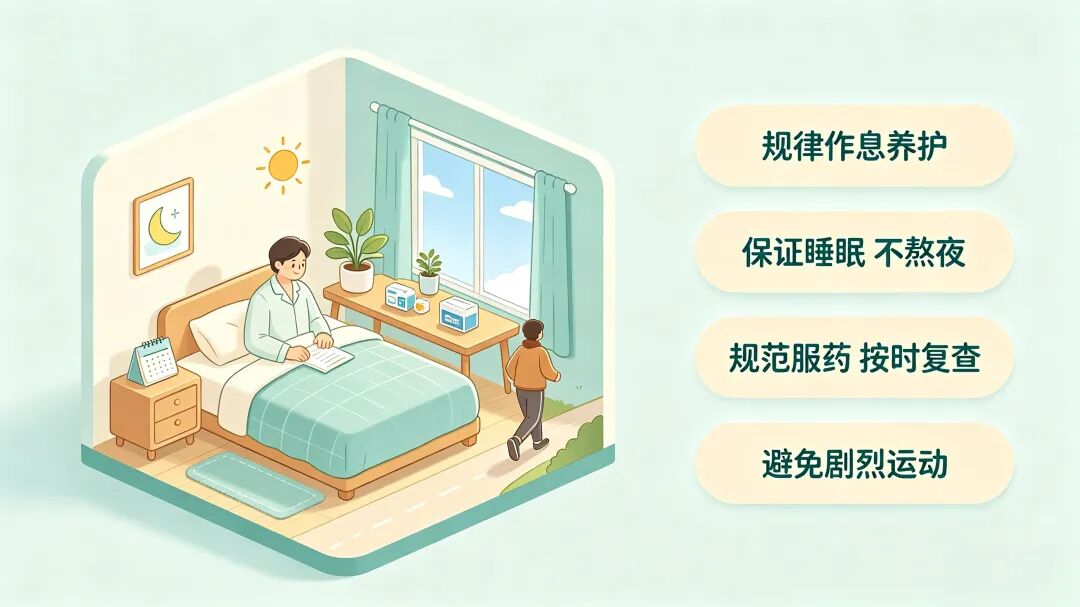 规律作息养护

保证睡眠 不熬夜

规范服药 按时复查

避免剧烈运动